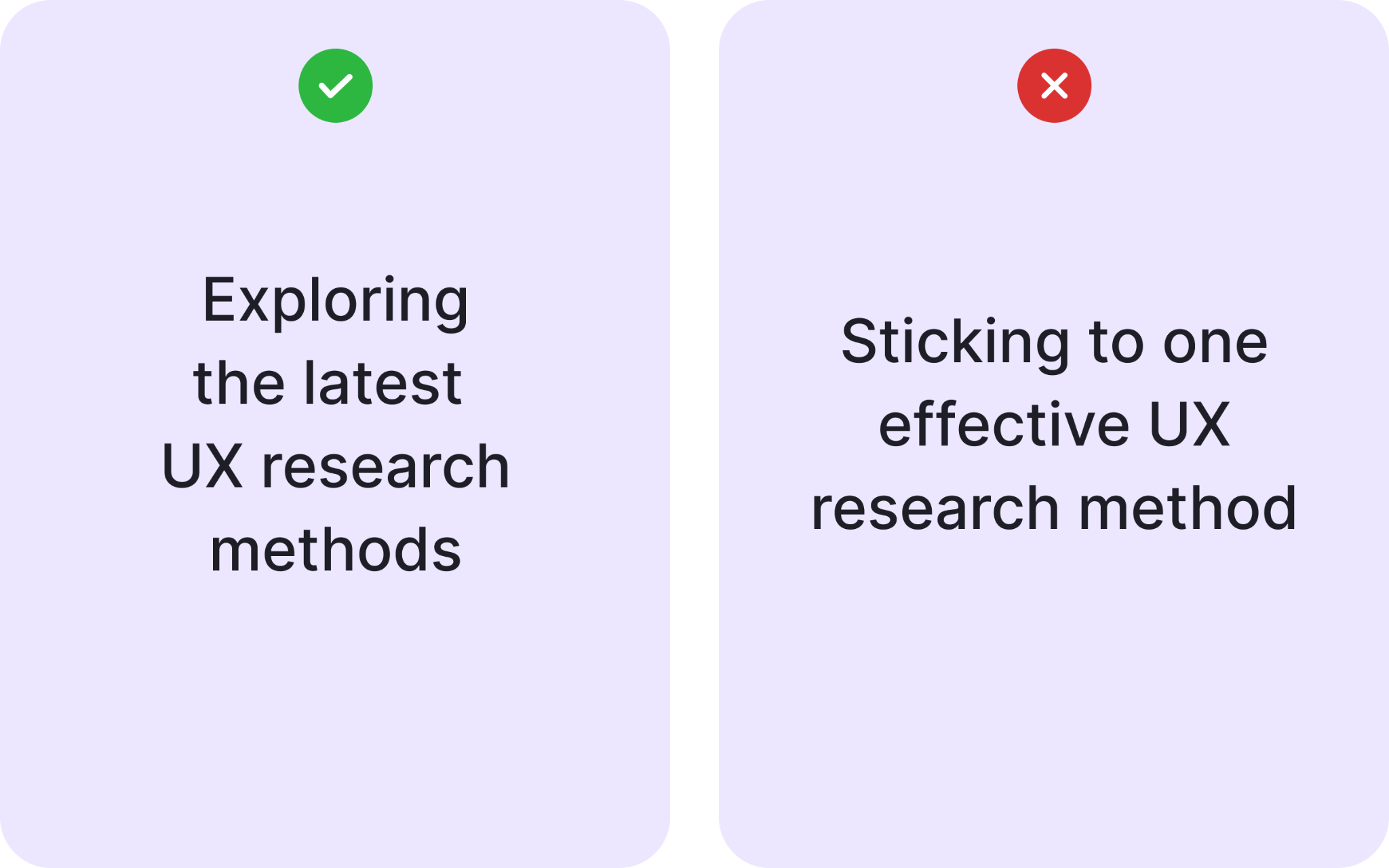 Exploring the latest UX research methods

Sticking to one effective UX research method